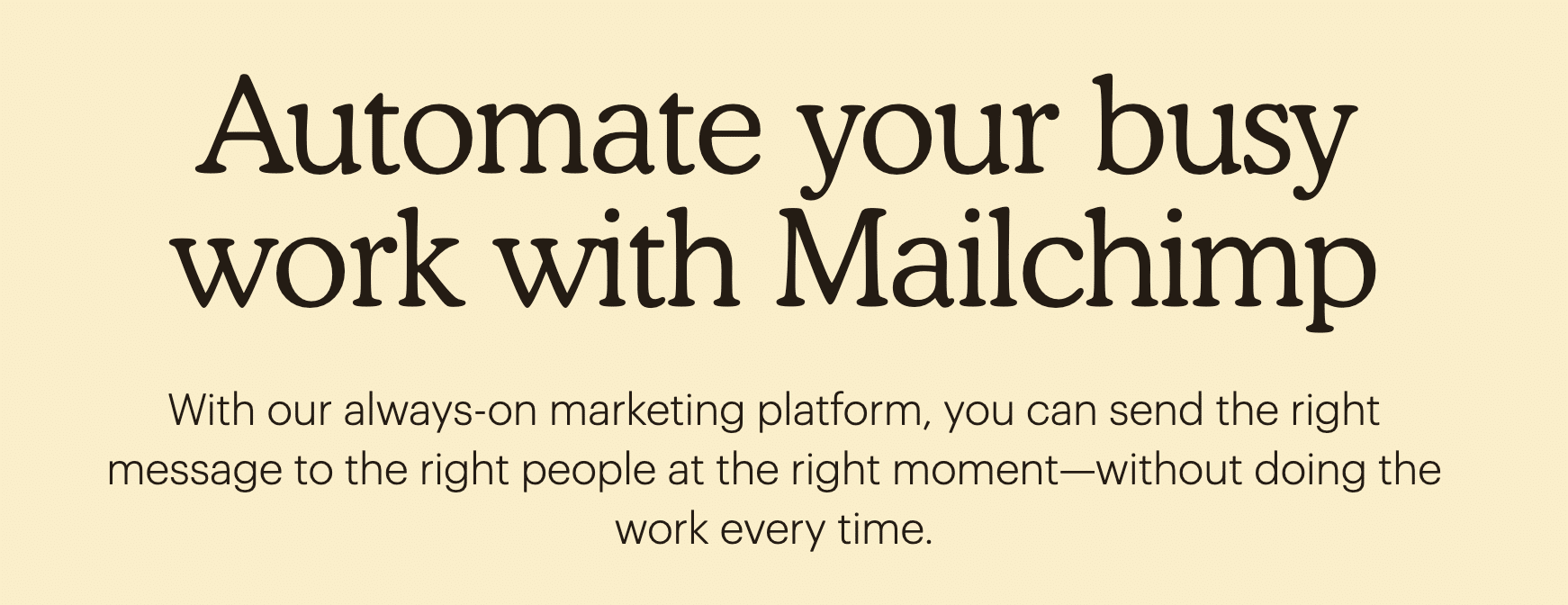 Automate your busy work with Mailchimp

With our always-on marketing platform, you can send the right message to the right people at the right moment—without doing the work every time.